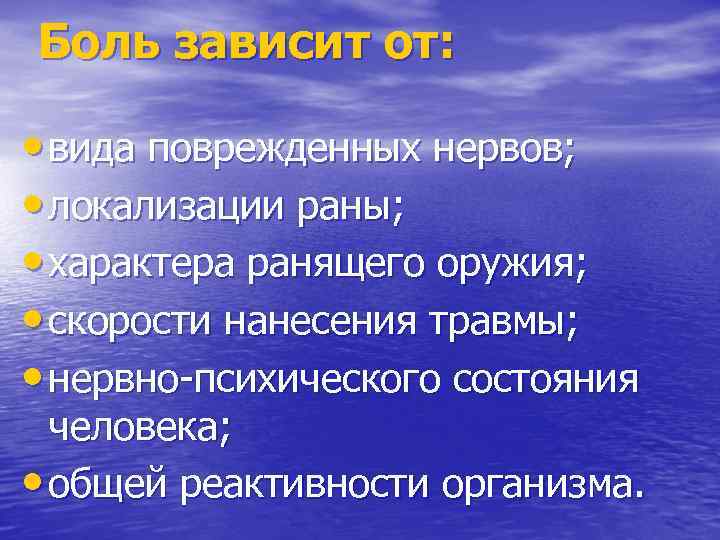 Боль зависит от:

• вида поврежденных нервов;
• локализации раны;
• характера ранящего оружия;
• скорости нанесения травмы;
• нервно-психического состояния человека;
• общей реактивности организма.